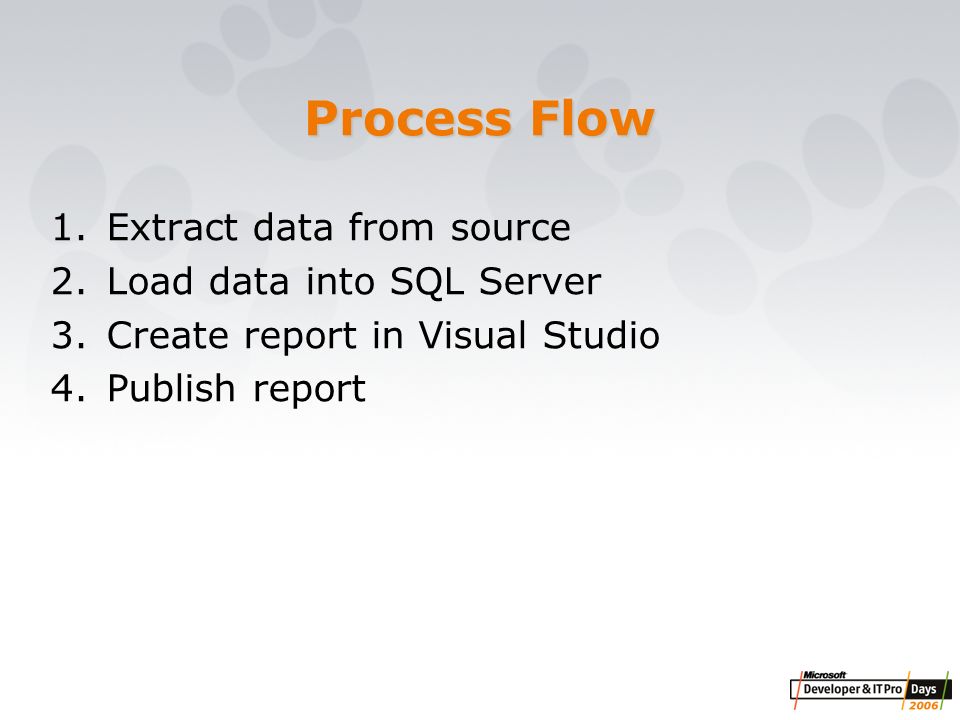 Process Flow

1. Extract data from source
2. Load data into SQL Server
3. Create report in Visual Studio
4. Publish report

Microsoft Developer & IT Pro Days 2006